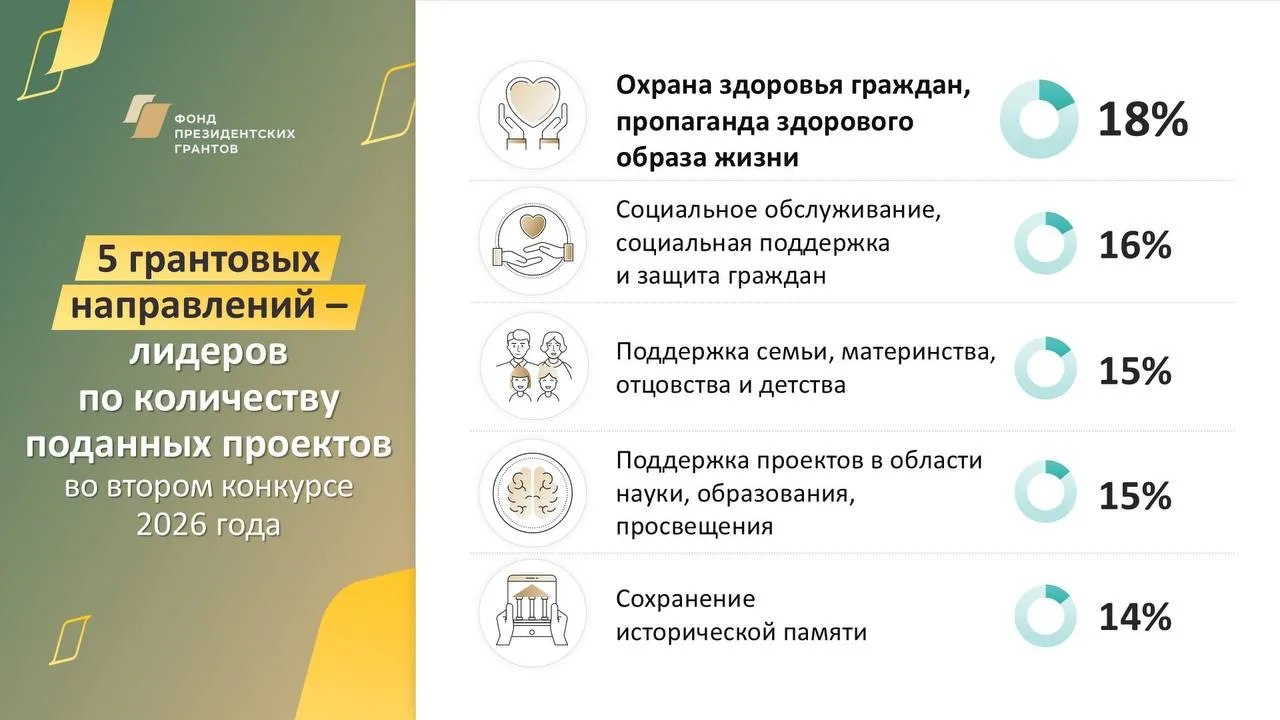 ФОНД ПРЕЗИДЕНТСКИХ ГРАНТОВ

5 грантовых направлений – лидеров по количеству поданных проектов во втором конкурсе 2026 года

Охрана здоровья граждан, пропаганда здорового образа жизни 18%

Социальное обслуживание, социальная поддержка и защита граждан 16%

Поддержка семьи, материнства, отцовства и детства 15%

Поддержка проектов в области науки, образования, просвещения 15%

Сохранение исторической памяти 14%